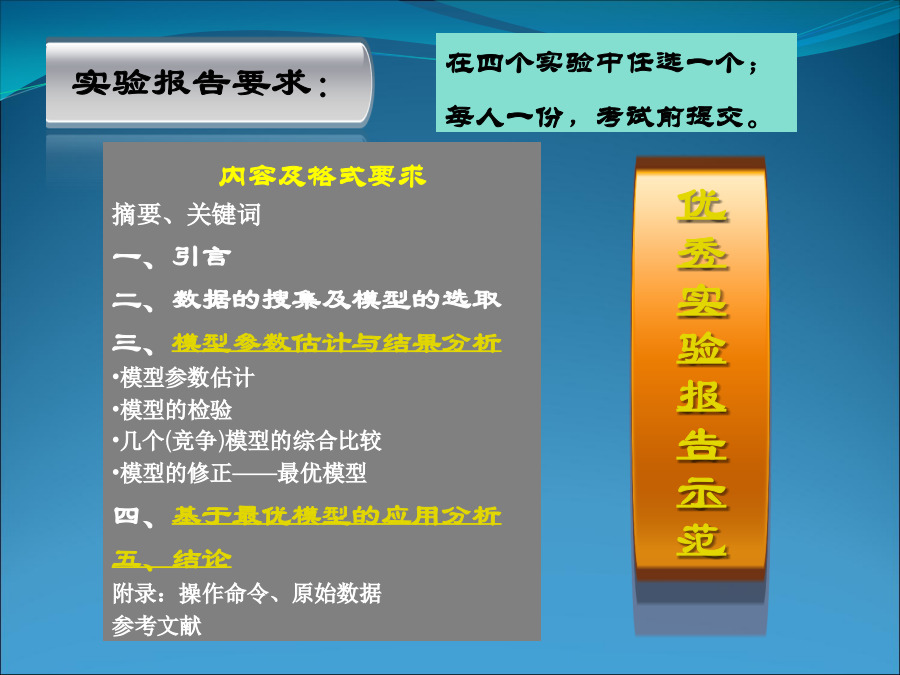 实验报告要求：

在四个实验中任选一个；

每人一份，考试前提交。

内容及格式要求

摘要、关键词

一、引言

二、数据的搜集及模型的选取

三、模型参数估计与结果分析

•模型参数估计

•模型的检验

•几个(竞争)模型的综合比较

•模型的修正——最优模型

四、基于最优模型的应用分析

五、结论

附录：操作命令、原始数据

参考文献

优秀实验报告示范